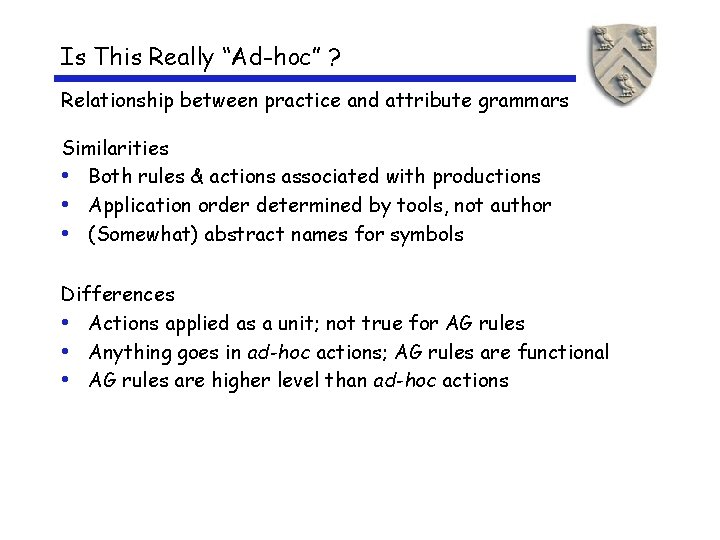 Is This Really "Ad-hoc" ?

Relationship between practice and attribute grammars

Similarities
• Both rules & actions associated with productions
• Application order determined by tools, not author
• (Somewhat) abstract names for symbols

Differences
• Actions applied as a unit; not true for AG rules
• Anything goes in ad-hoc actions; AG rules are functional
• AG rules are higher level than ad-hoc actions